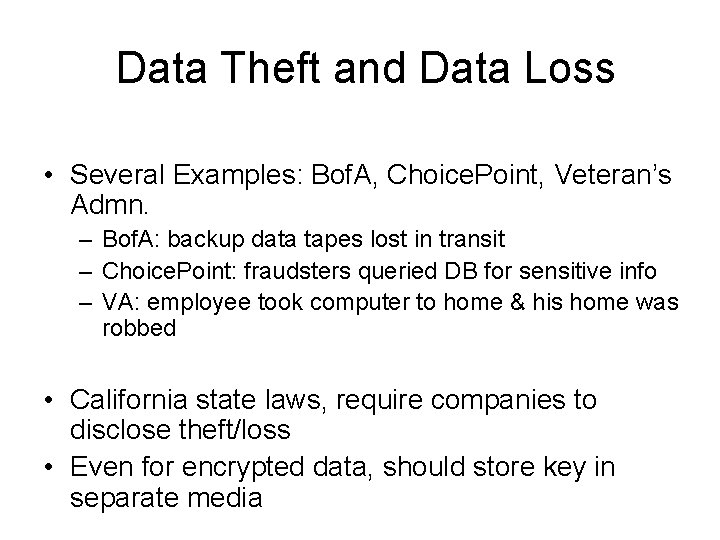 Data Theft and Data Loss

• Several Examples: BofA, ChoicePoint, Veteran's Admn.
– BofA: backup data tapes lost in transit
– ChoicePoint: fraudsters queried DB for sensitive info
– VA: employee took computer to home & his home was robbed

• California state laws, require companies to disclose theft/loss
• Even for encrypted data, should store key in separate media